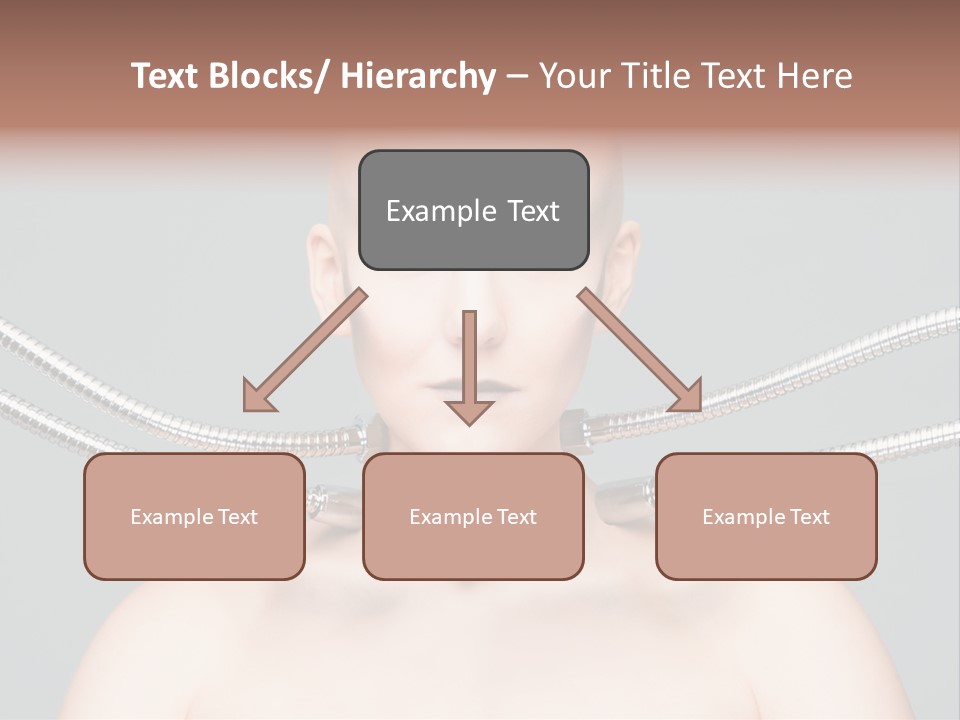 Text Blocks/ Hierarchy – Your Title Text Here

Example Text

Example Text

Example Text

Example Text